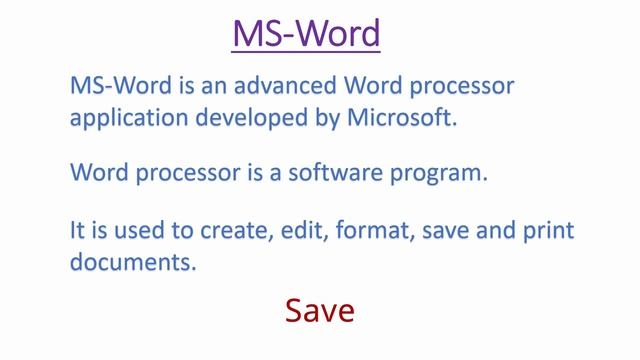 MS-Word

MS-Word is an advanced Word processor application developed by Microsoft.

Word processor is a software program.

It is used to create, edit, format, save and print documents.

Save